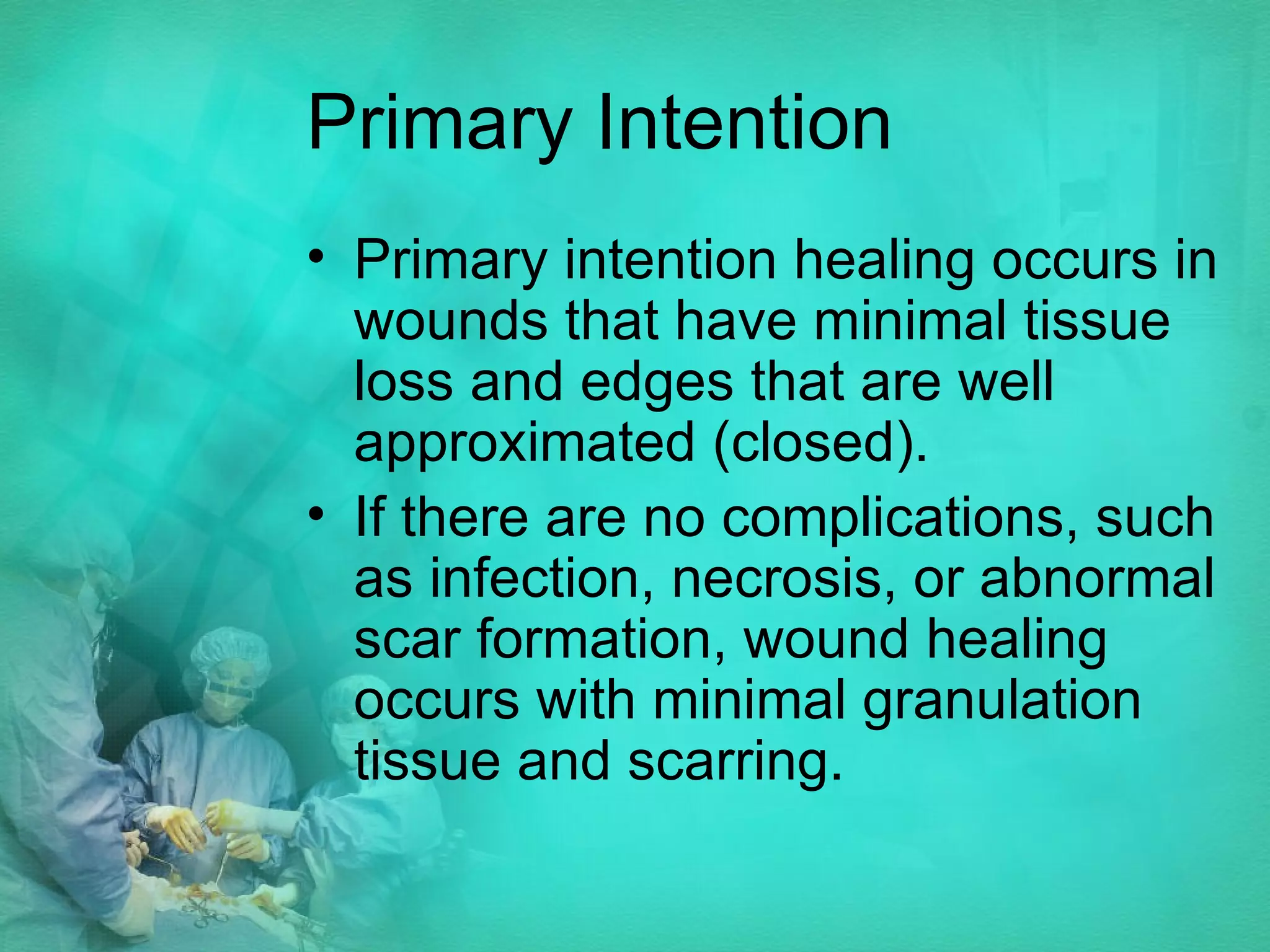 Primary Intention

• Primary intention healing occurs in wounds that have minimal tissue loss and edges that are well approximated (closed).
• If there are no complications, such as infection, necrosis, or abnormal scar formation, wound healing occurs with minimal granulation tissue and scarring.